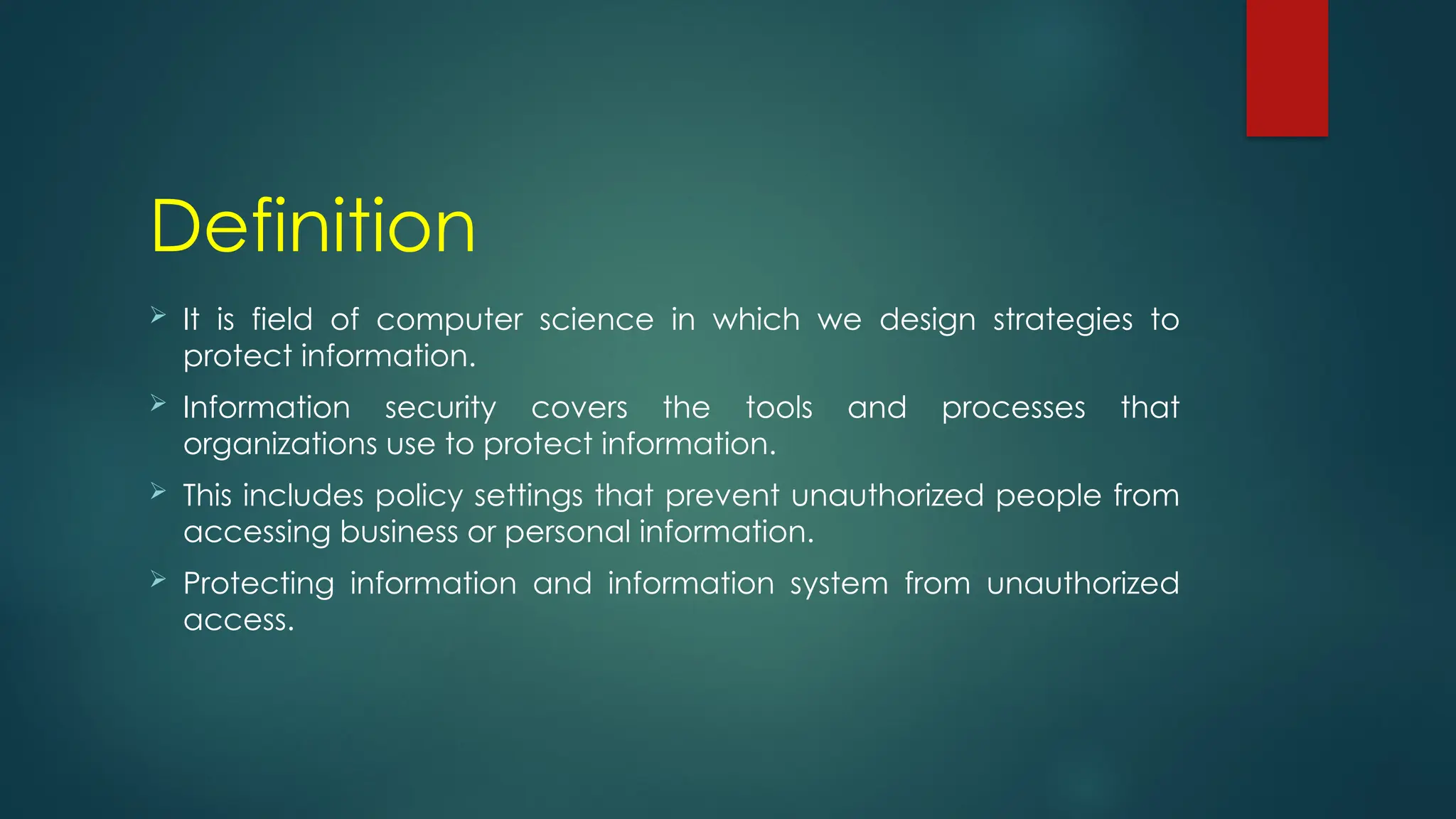 Definition

➢ It is field of computer science in which we design strategies to protect information.

➢ Information security covers the tools and processes that organizations use to protect information.

➢ This includes policy settings that prevent unauthorized people from accessing business or personal information.

➢ Protecting information and information system from unauthorized access.